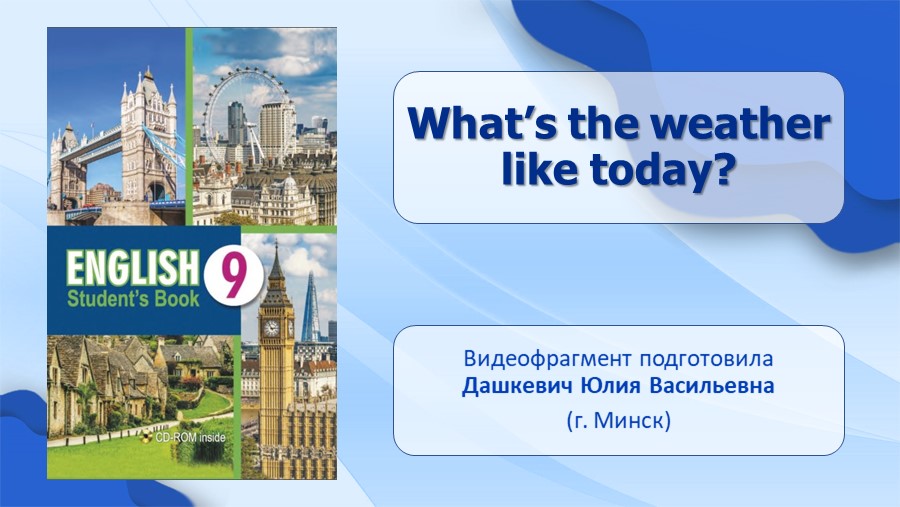 ENGLISH 9
Student's Book

CD-ROM inside

What's the weather like today?

Видеофрагмент подготовила
Дашкевич Юлия Васильевна
(г. Минск)